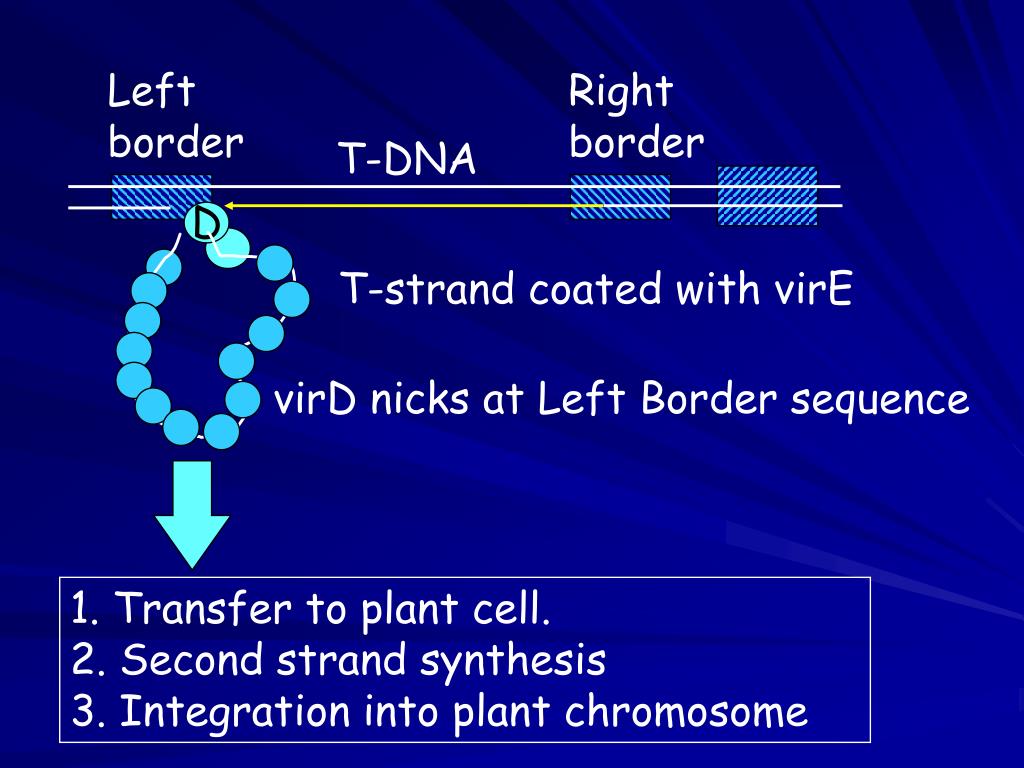 Left border

T-DNA

Right border

D

T-strand coated with virE

virD nicks at Left Border sequence

1. Transfer to plant cell.
2. Second strand synthesis
3. Integration into plant chromosome